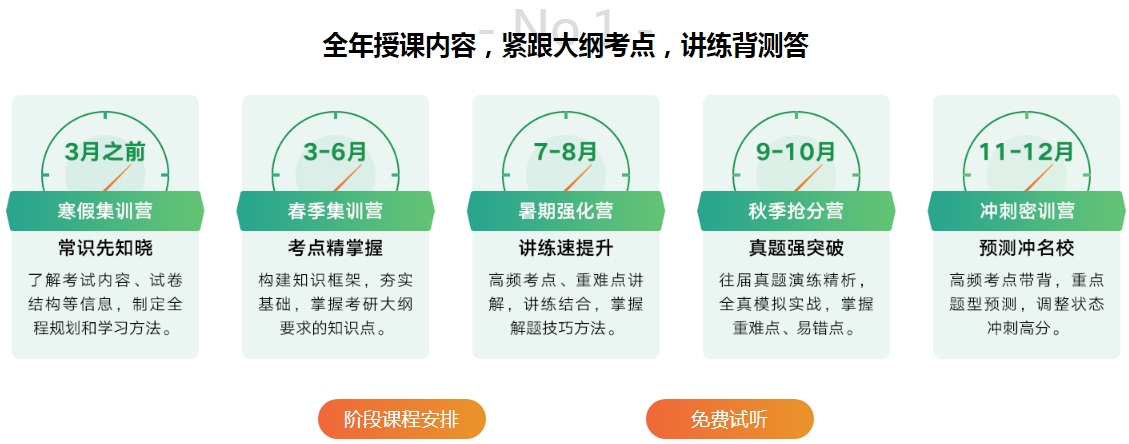 No.1

全年授课内容，紧跟大纲考点，讲练背测答

3月之前
寒假集训营
常识先知晓
了解考试内容、试卷结构等信息，制定全程规划和学习方法。

3-6月
春季集训营
考点精掌握
构建知识框架，夯实基础，掌握考研大纲要求的知识点。

7-8月
暑期强化营
讲练速提升
高频考点、重难点讲解，讲练结合，掌握解题技巧方法。

9-10月
秋季抢分营
真题强突破
往届真题演练精析，全真模拟实战，掌握重难点、易错点。

11-12月
冲刺密训营
预测冲名校
高频考点带背，重点题型预测，调整状态冲刺高分。

阶段课程安排

免费试听